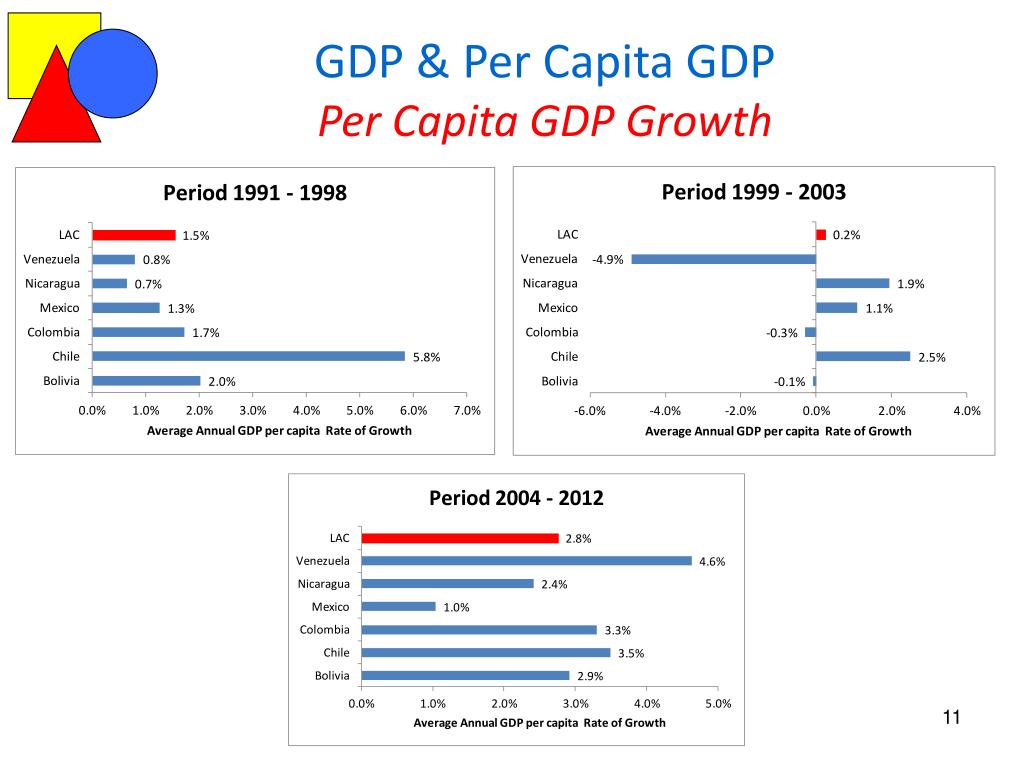 GDP & Per Capita GDP
Per Capita GDP Growth

Period 1991 - 1998

LAC 1.5%
Venezuela 0.8%
Nicaragua 0.7%
Mexico 1.3%
Colombia 1.7%
Chile 5.8%
Bolivia 2.0%

0.0% 1.0% 2.0% 3.0% 4.0% 5.0% 6.0% 7.0%
Average Annual GDP per capita Rate of Growth

Period 1999 - 2003

LAC 0.2%
Venezuela -4.9%
Nicaragua 1.9%
Mexico 1.1%
Colombia -0.3%
Chile 2.5%
Bolivia -0.1%

-6.0% -4.0% -2.0% 0.0% 2.0% 4.0%
Average Annual GDP per capita Rate of Growth

Period 2004 - 2012

LAC 2.8%
Venezuela 4.6%
Nicaragua 2.4%
Mexico 1.0%
Colombia 3.3%
Chile 3.5%
Bolivia 2.9%

0.0% 1.0% 2.0% 3.0% 4.0% 5.0%
Average Annual GDP per capita Rate of Growth

11